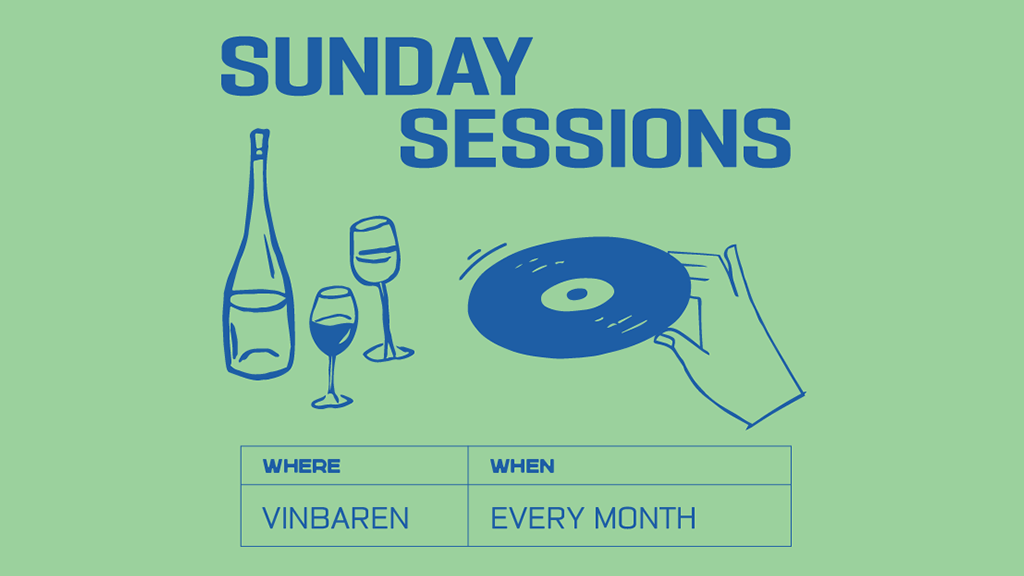 SUNDAY
SESSIONS

| WHERE | WHEN |
|---|---|
| VINBAREN | EVERY MONTH |